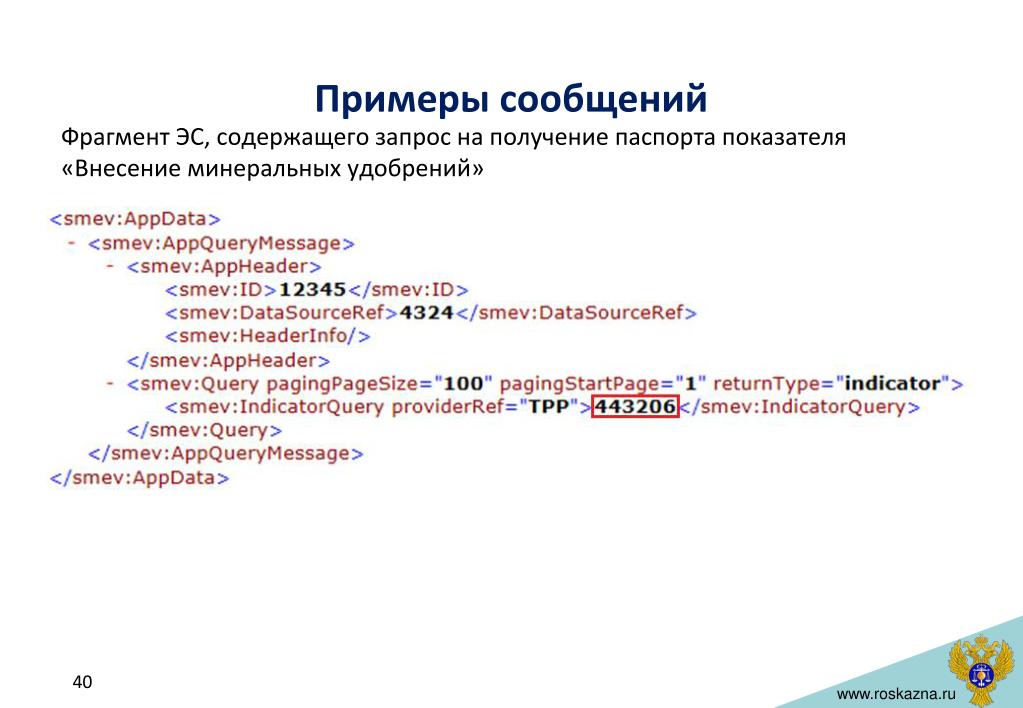 Примеры сообщений

Фрагмент ЭС, содержащего запрос на получение паспорта показателя «Внесение минеральных удобрений»

<smev:AppData>
- <smev:AppQueryMessage>
- <smev:AppHeader>
<smev:ID>12345</smev:ID>
<smev:DataSourceRef>4324</smev:DataSourceRef>
<smev:HeaderInfo/>
</smev:AppHeader>
- <smev:Query pagingPageSize="100" pagingStartPage="1" returnType="indicator">
<smev:IndicatorQuery providerRef="TPP">443206</smev:IndicatorQuery>
</smev:Query>
</smev:AppQueryMessage>
</smev:AppData>

40

www.roskazna.ru